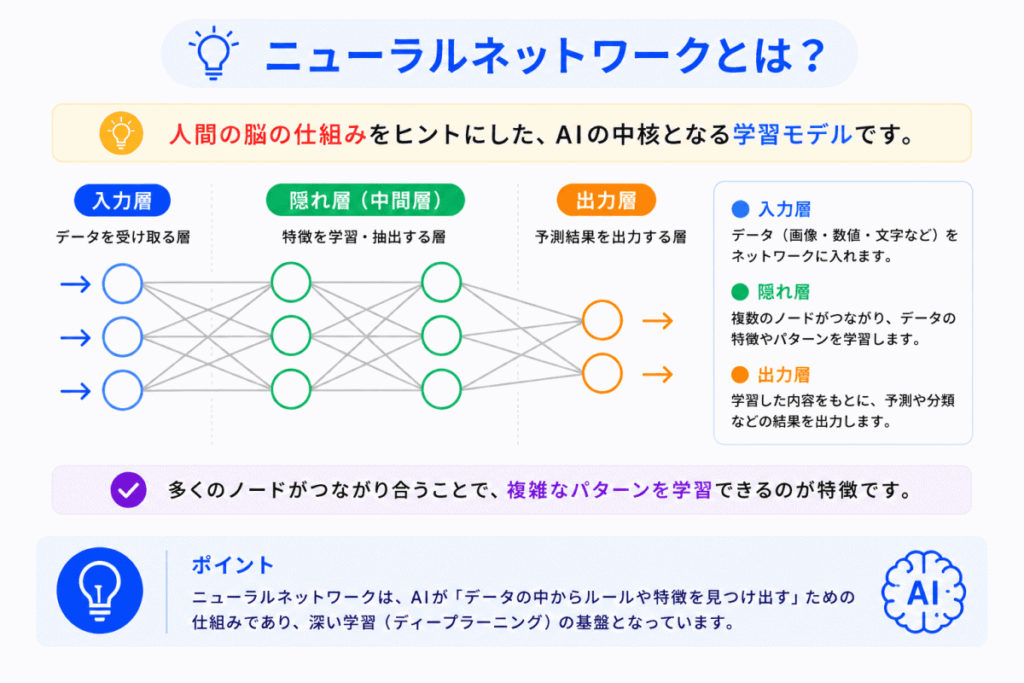 ニューラルネットワークとは？

人間の脳の仕組みをヒントにした、AIの中核となる学習モデルです。

入力層
データを受け取る層

隠れ層（中間層）
特徴を学習・抽出する層

出力層
予測結果を出力する層

入力層
データ（画像・数値・文字など）をネットワークに入れます。

隠れ層
複数のノードがつながり、データの特徴やパターンを学習します。

出力層
学習した内容をもとに、予測や分類などの結果を出力します。

多くのノードがつながり合うことで、複雑なパターンを学習できるのが特徴です。

ポイント
ニューラルネットワークは、AIが「データの中からルールや特徴を見つけ出す」ための仕組みであり、深い学習（ディープラーニング）の基盤となっています。

AI